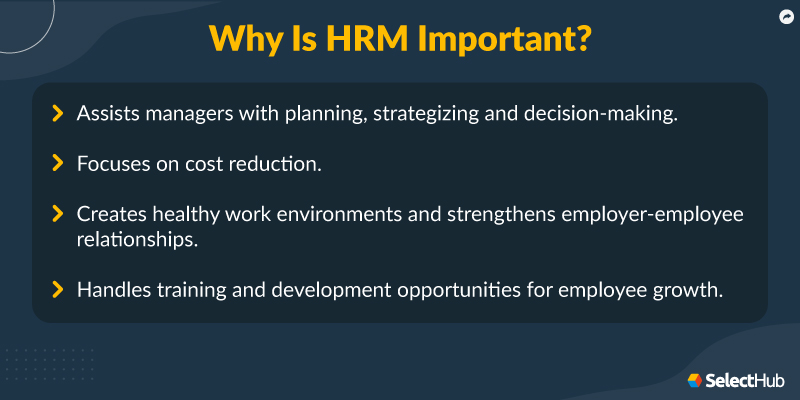 Why Is HRM Important?

Assists managers with planning, strategizing and decision-making.

Focuses on cost reduction.

Creates healthy work environments and strengthens employer-employee relationships.

Handles training and development opportunities for employee growth.

SelectHub